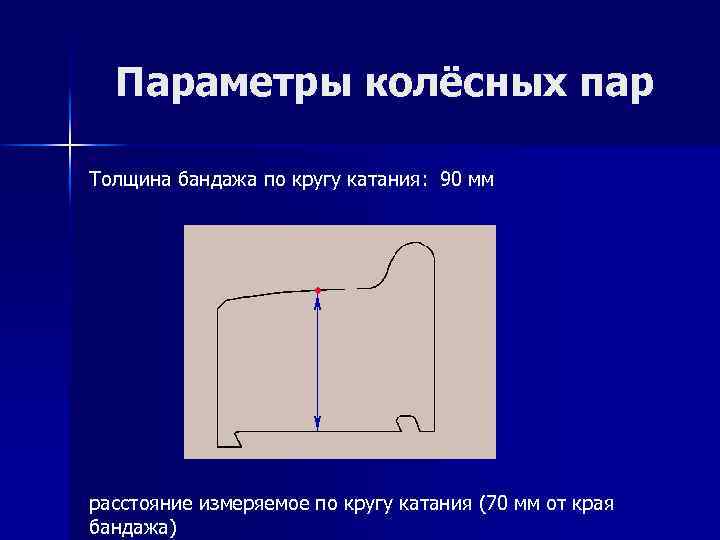 Параметры колёсных пар

Толщина бандажа по кругу катания: 90 мм

расстояние измеряемое по кругу катания (70 мм от края бандажа)